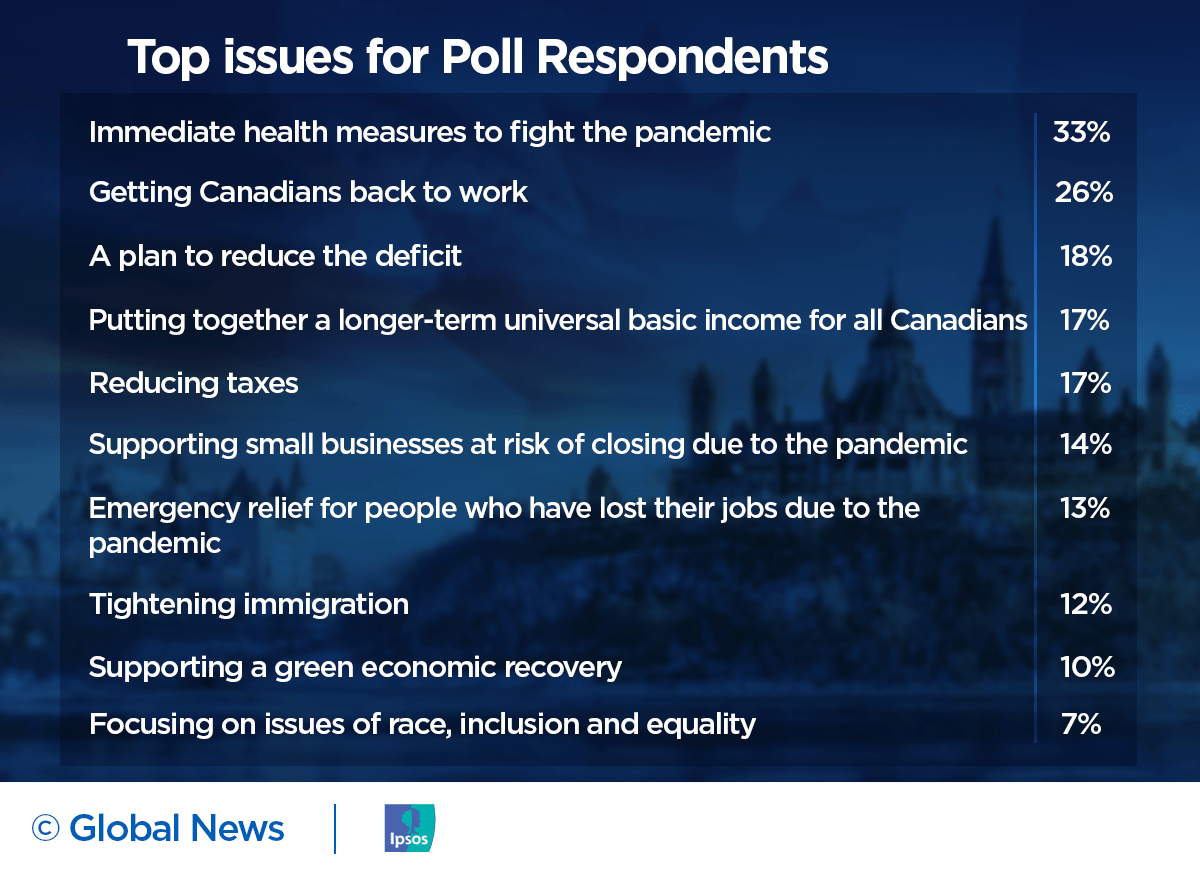 Top issues for Poll Respondents

| | |
|---|---|
| Immediate health measures to fight the pandemic | 33% |
| Getting Canadians back to work | 26% |
| A plan to reduce the deficit | 18% |
| Putting together a longer-term universal basic income for all Canadians | 17% |
| Reducing taxes | 17% |
| Supporting small businesses at risk of closing due to the pandemic | 14% |
| Emergency relief for people who have lost their jobs due to the pandemic | 13% |
| Tightening immigration | 12% |
| Supporting a green economic recovery | 10% |
| Focusing on issues of race, inclusion and equality | 7% |

© Global News

Ipsos